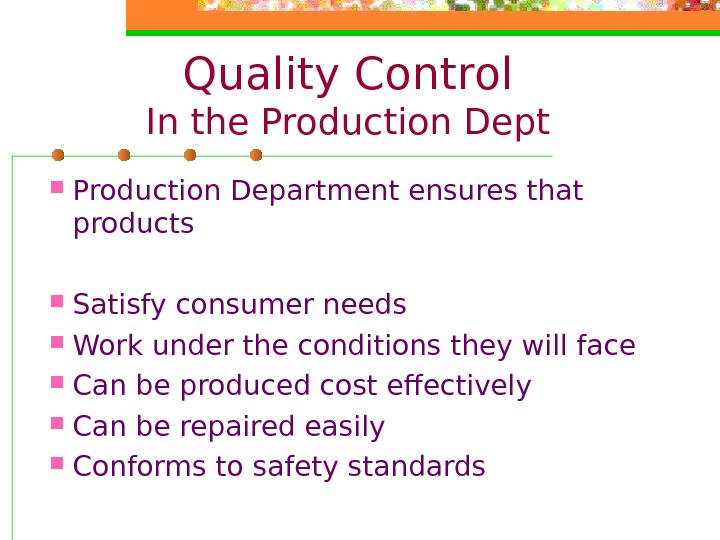 Quality Control
In the Production Dept

- Production Department ensures that products

- Satisfy consumer needs
- Work under the conditions they will face
- Can be produced cost effectively
- Can be repaired easily
- Conforms to safety standards